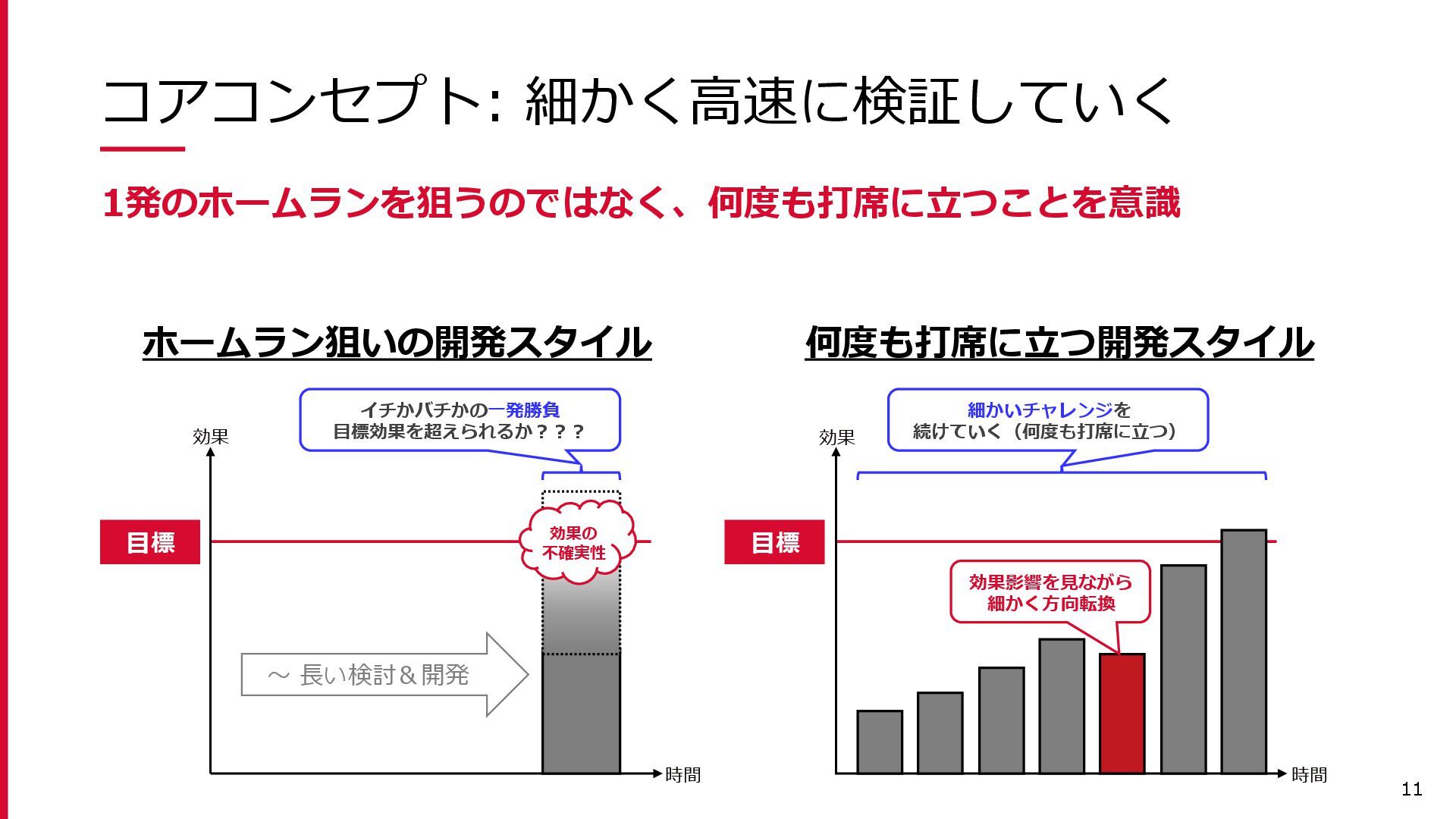 コアコンセプト: 細かく高速に検証していく

1発のホームランを狙うのではなく、何度も打席に立つことを意識

ホームラン狙いの開発スタイル

イチかバチかの一発勝負
目標効果を超えられるか？？？

効果

目標

効果の
不確実性

～ 長い検討＆開発

時間

何度も打席に立つ開発スタイル

細かいチャレンジを
続けていく（何度も打席に立つ）

効果

目標

効果影響を見ながら
細かく方向転換

時間

11